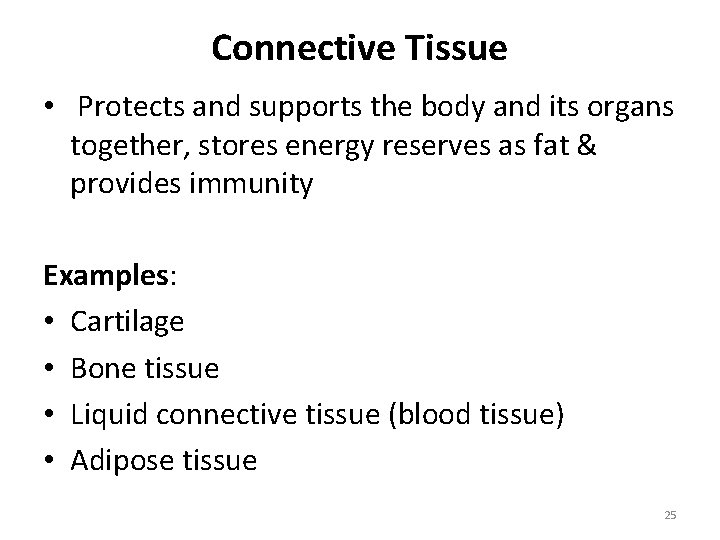 Connective Tissue

• Protects and supports the body and its organs together, stores energy reserves as fat & provides immunity

Examples:
• Cartilage
• Bone tissue
• Liquid connective tissue (blood tissue)
• Adipose tissue

25